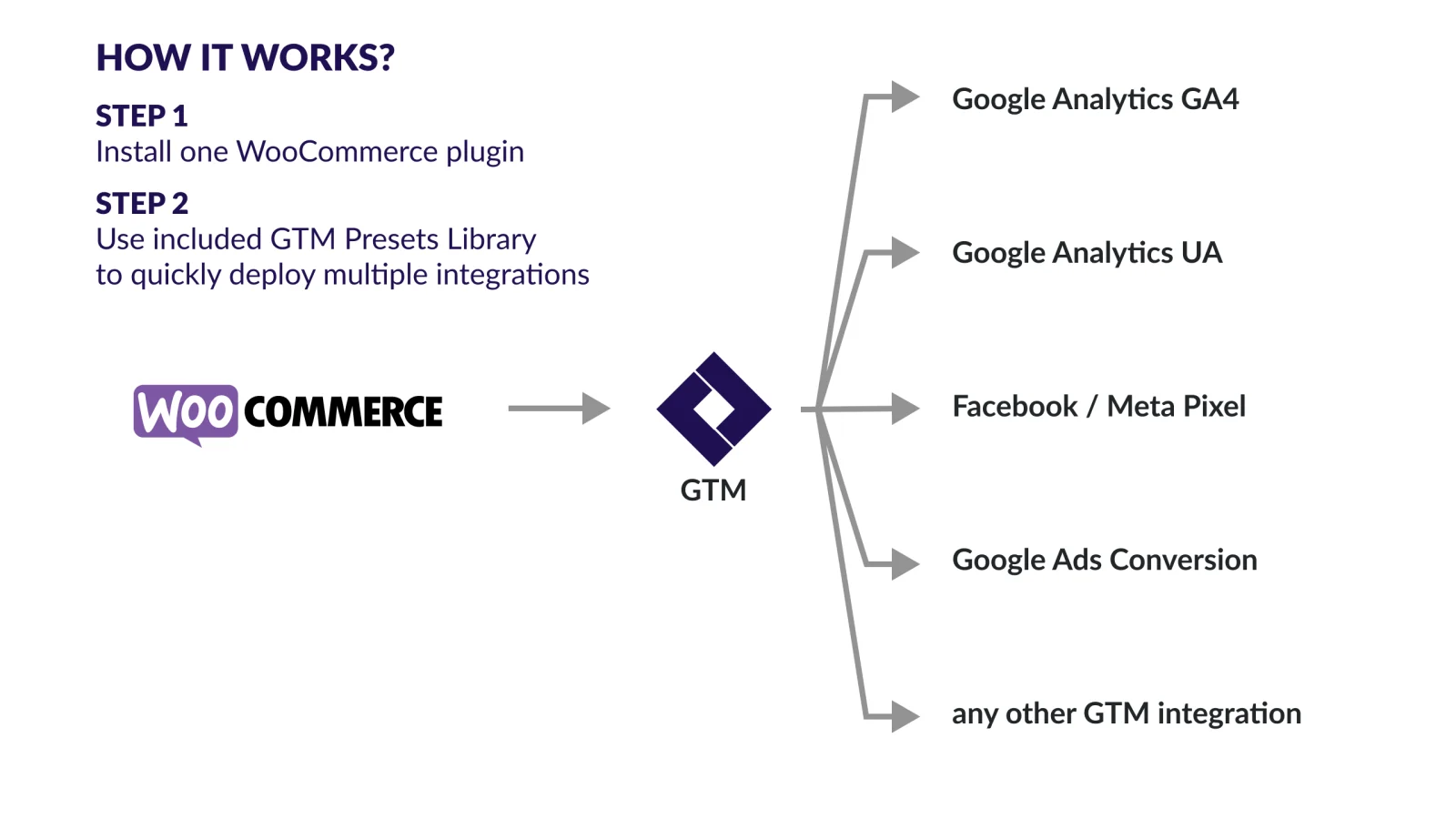 HOW IT WORKS?

STEP 1
Install one WooCommerce plugin

STEP 2
Use included GTM Presets Library to quickly deploy multiple integrations

WOO COMMERCE

GTM

Google Analytics GA4

Google Analytics UA

Facebook / Meta Pixel

Google Ads Conversion

any other GTM integration